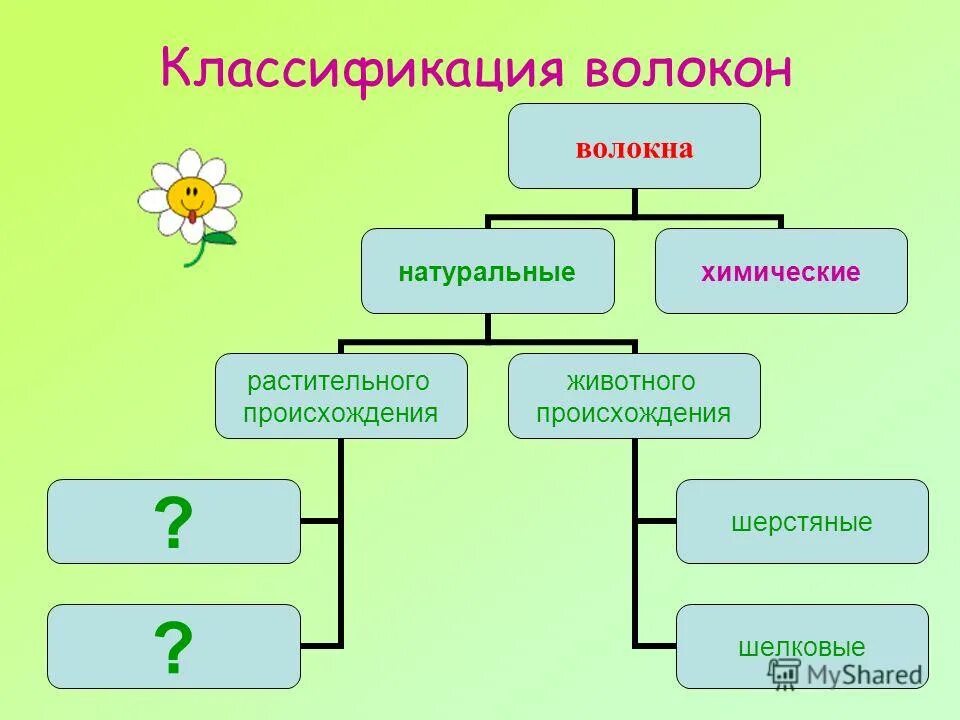 Классификация волокон

волокна

натуральные

химические

растительного происхождения

животного происхождения

?

?

шерстяные

шелковые

MyShared